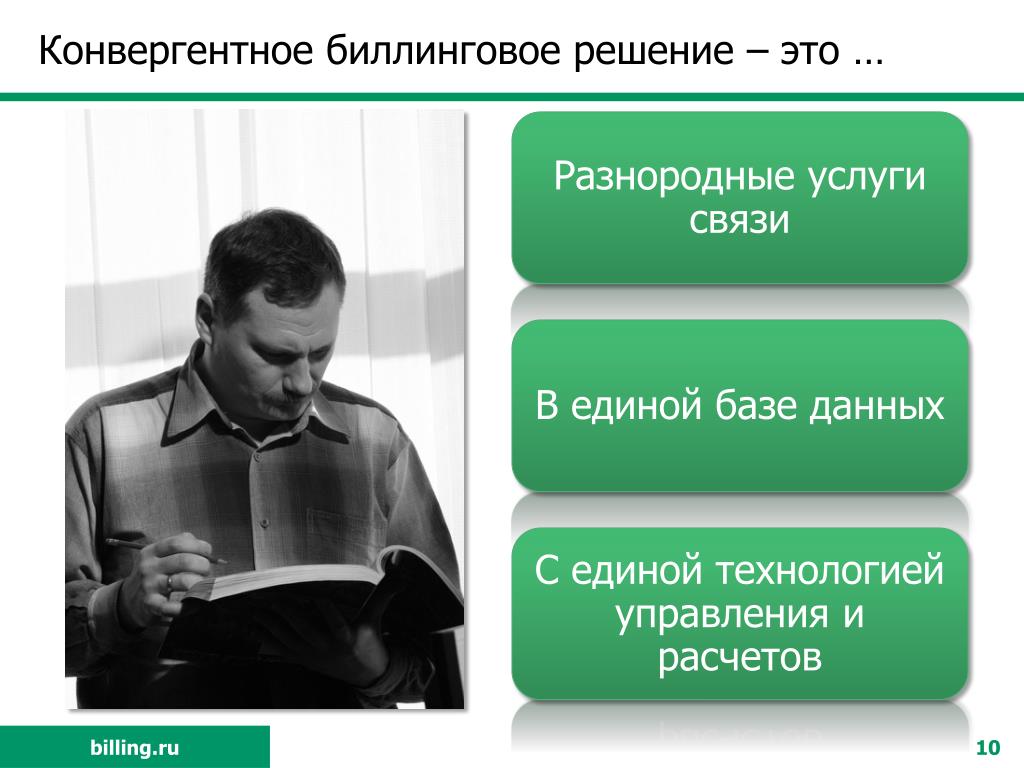 Конвергентное биллинговое решение – это …

Разнородные услуги связи

В единой базе данных

С единой технологией управления и расчетов

billing.ru

10